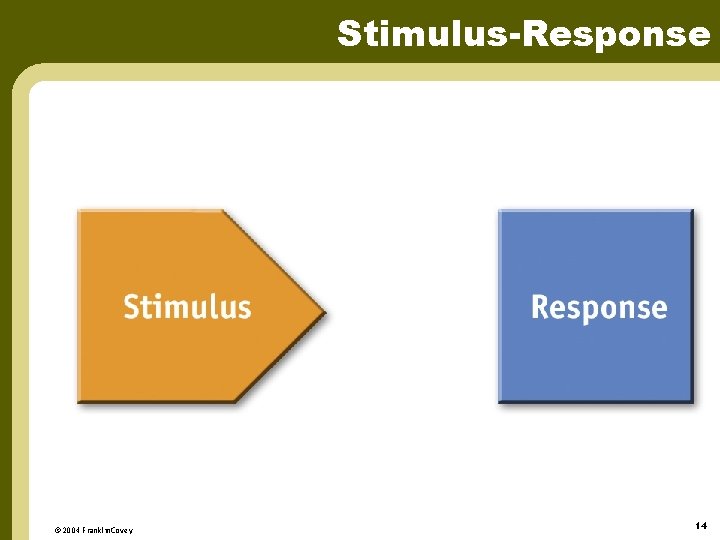 Stimulus-Response

Stimulus

Response

© 2004 FranklinCovey

14